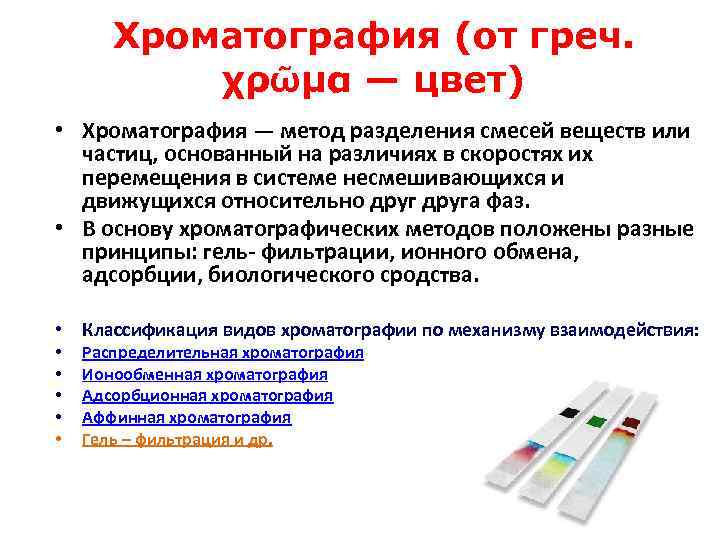 Хроматография (от греч. χρῶμα — цвет)

• Хроматография — метод разделения смесей веществ или частиц, основанный на различиях в скоростях их перемещения в системе несмешивающихся и движущихся относительно друг друга фаз.
• В основу хроматографических методов положены разные принципы: гель- фильтрации, ионного обмена, адсорбции, биологического сродства.

• Классификация видов хроматографии по механизму взаимодействия:
• Распределительная хроматография
• Ионообменная хроматография
• Адсорбционная хроматография
• Аффинная хроматография
• Гель – фильтрация и др.